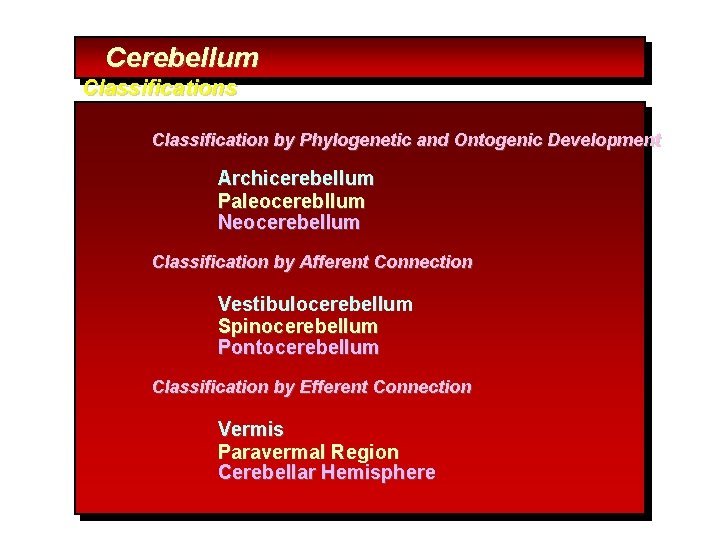 Cerebellum
Classifications

Classification by Phylogenetic and Ontogenic Development

Archicerebellum
Paleocerebllum
Neocerebellum

Classification by Afferent Connection

Vestibulocerebellum
Spinocerebellum
Pontocerebellum

Classification by Efferent Connection

Vermis
Paravermal Region
Cerebellar Hemisphere